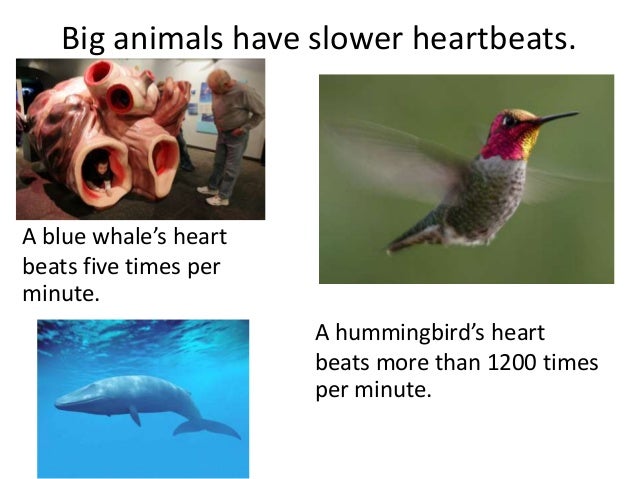 Big animals have slower heartbeats.

A blue whale's heart beats five times per minute.

A hummingbird's heart beats more than 1200 times per minute.